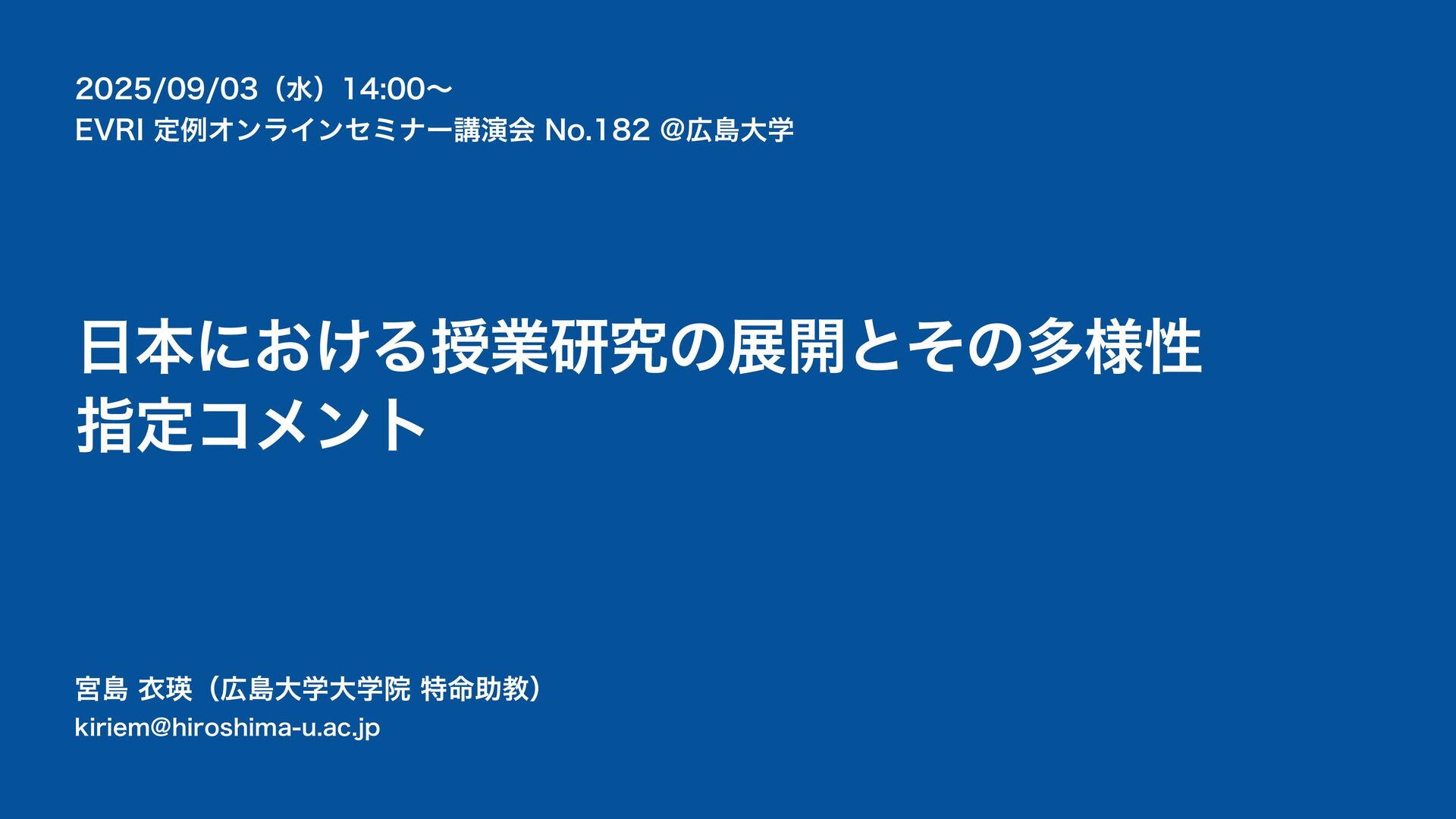 2025/09/03（水）14:00〜
EVRI 定例オンラインセミナー講演会 No.182 @広島大学

日本における授業研究の展開とその多様性
指定コメント

宮島 衣瑛（広島大学大学院 特命助教）
kiriem@hiroshima-u.ac.jp